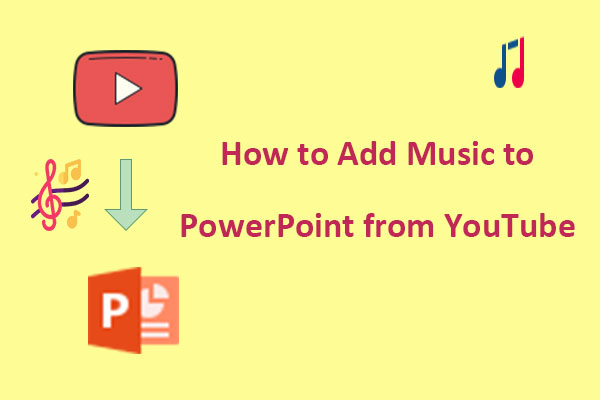 How to Add Music to PowerPoint from YouTube

P